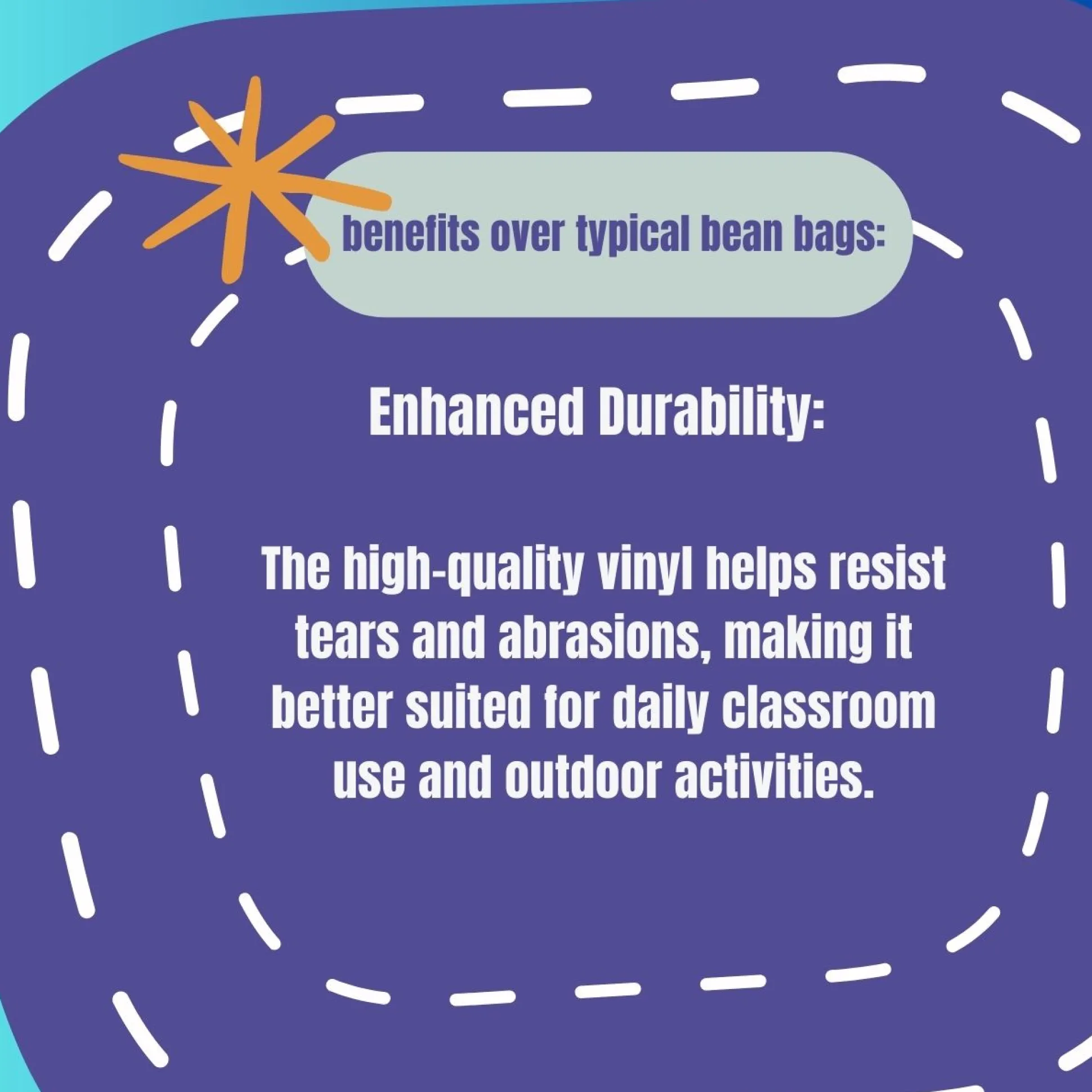 benefits over typical bean bags:

Enhanced Durability:

The high-quality vinyl helps resist tears and abrasions, making it better suited for daily classroom use and outdoor activities.